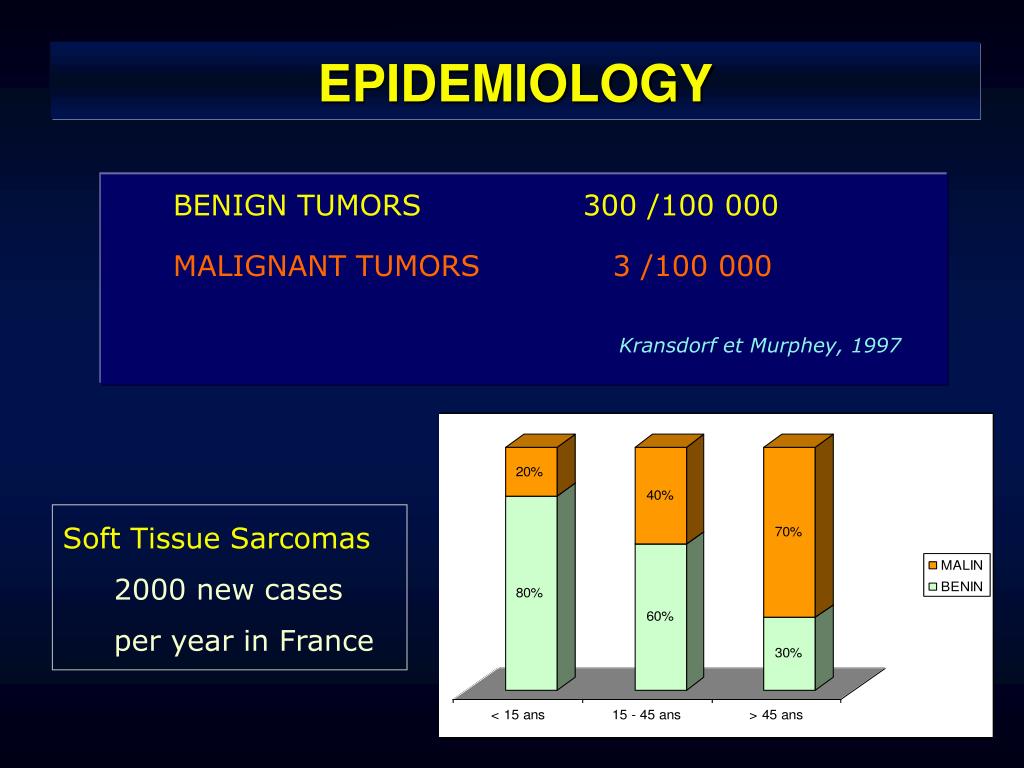 EPIDEMIOLOGY

BENIGN TUMORS 300 /100 000

MALIGNANT TUMORS 3 /100 000

Kransdorf et Murphey, 1997

Soft Tissue Sarcomas
2000 new cases
per year in France

20%
80%
40%
60%
70%
30%

MALIN
BENIN

< 15 ans
15 - 45 ans
> 45 ans